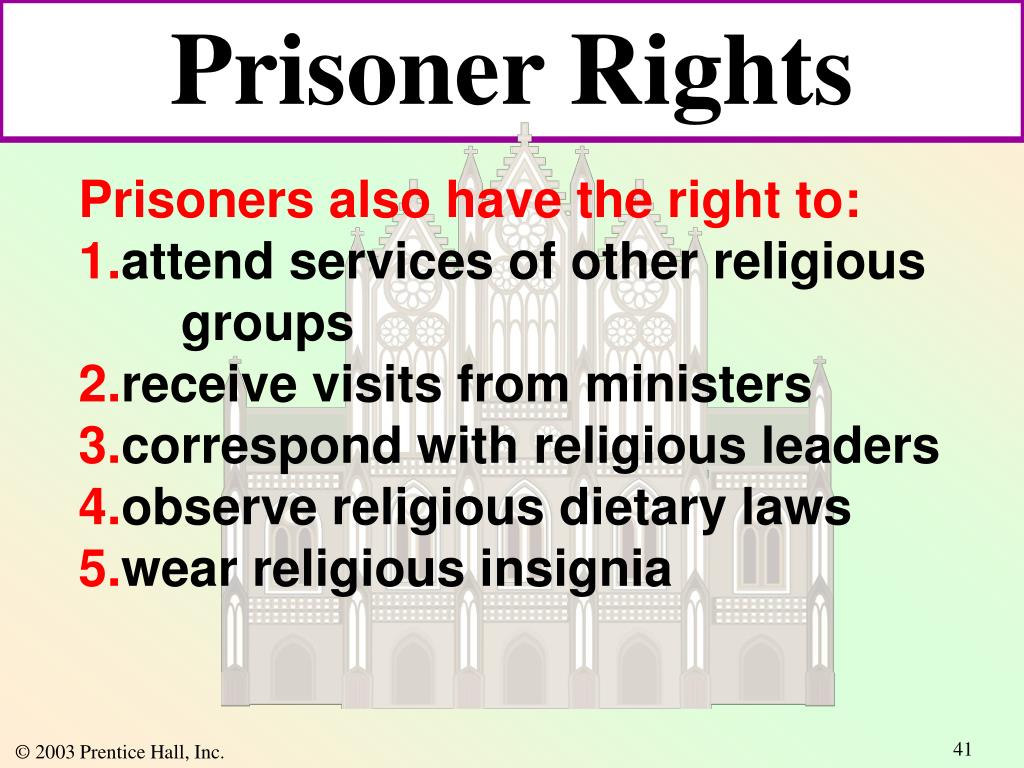 Prisoner Rights

Prisoners also have the right to:
1.attend services of other religious groups
2.receive visits from ministers
3.correspond with religious leaders
4.observe religious dietary laws
5.wear religious insignia

© 2003 Prentice Hall, Inc.

41